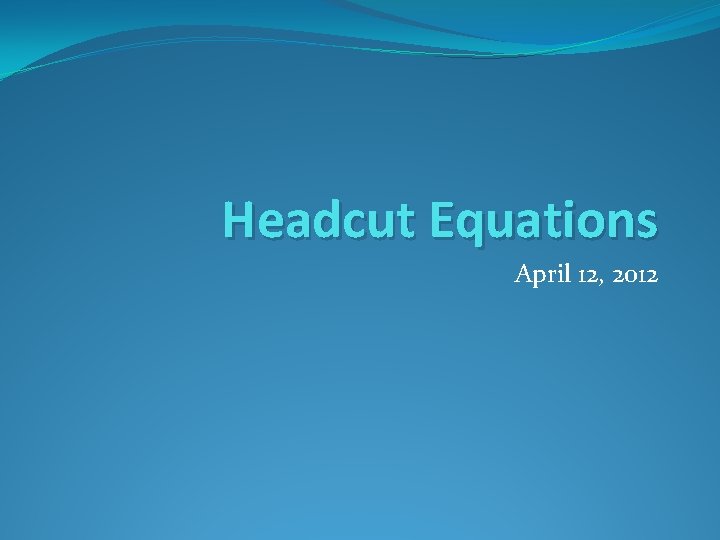 Headcut Equations

April 12, 2012